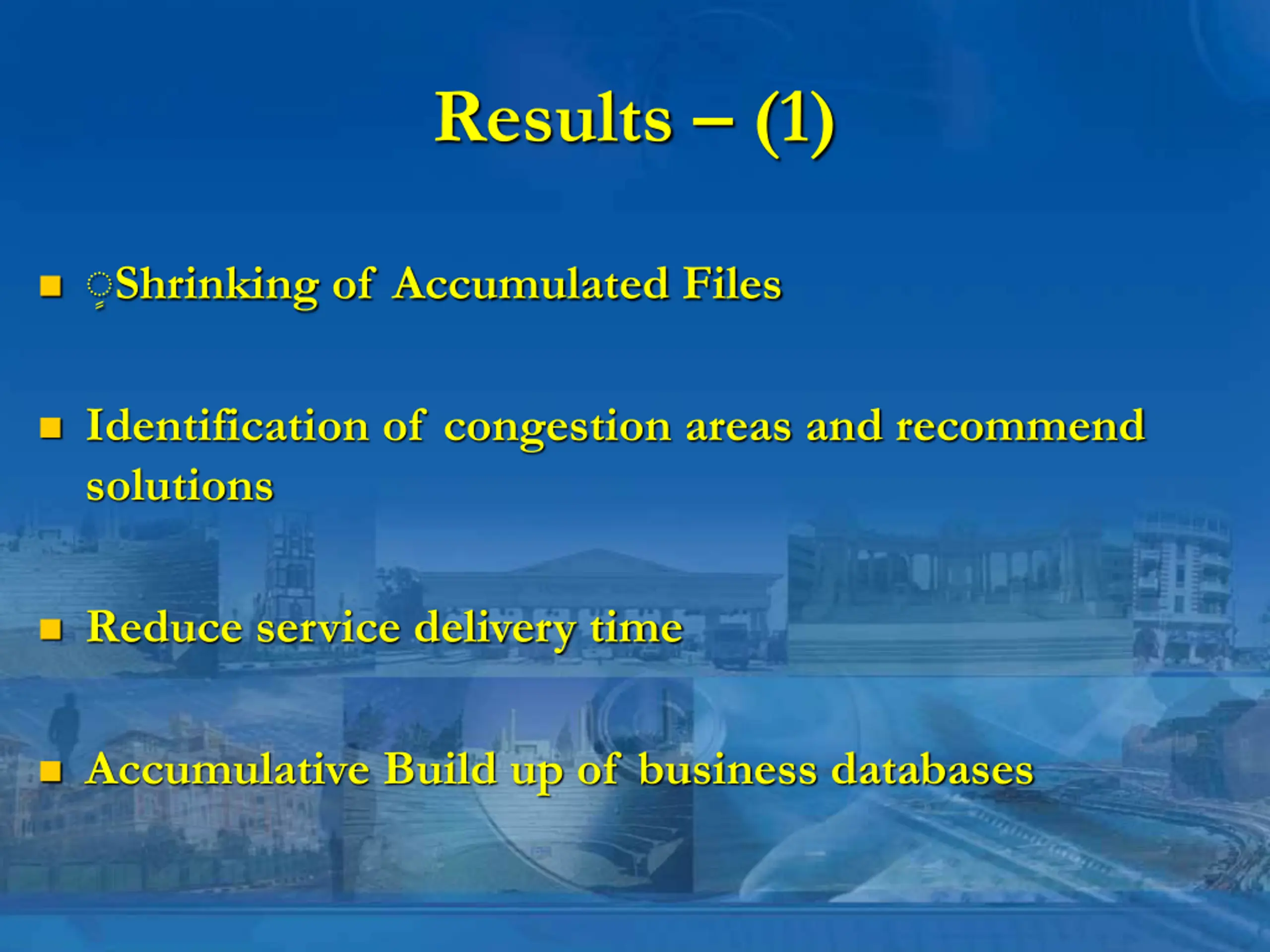 Results – (1)

- Shrinking of Accumulated Files

- Identification of congestion areas and recommend solutions

- Reduce service delivery time

- Accumulative Build up of business databases